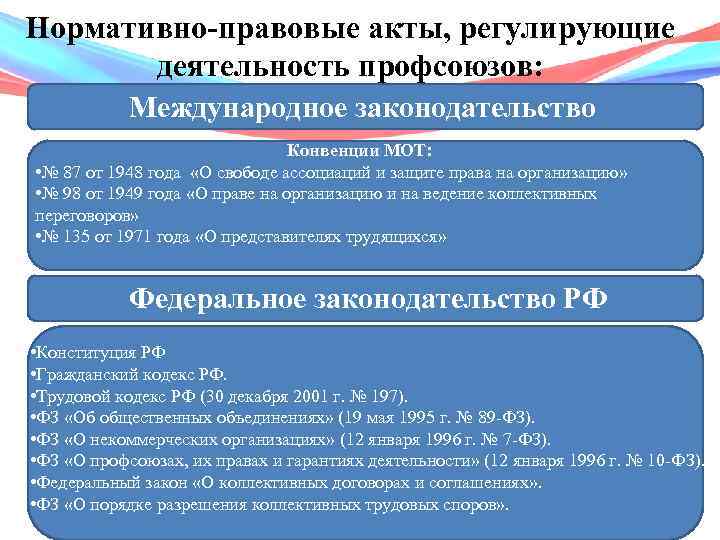 Нормативно-правовые акты, регулирующие деятельность профсоюзов:

Международное законодательство

Конвенции МОТ:
•№ 87 от 1948 года «О свободе ассоциаций и защите права на организацию»
•№ 98 от 1949 года «О праве на организацию и на ведение коллективных переговоров»
•№ 135 от 1971 года «О представителях трудящихся»

Федеральное законодательство РФ

•Конституция РФ
•Гражданский кодекс РФ.
•Трудовой кодекс РФ (30 декабря 2001 г. № 197).
•ФЗ «Об общественных объединениях» (19 мая 1995 г. № 89-ФЗ).
•ФЗ «О некоммерческих организациях» (12 января 1996 г. № 7-ФЗ).
•ФЗ «О профсоюзах, их правах и гарантиях деятельности» (12 января 1996 г. № 10-ФЗ).
•Федеральный закон «О коллективных договорах и соглашениях».
•ФЗ «О порядке разрешения коллективных трудовых споров».